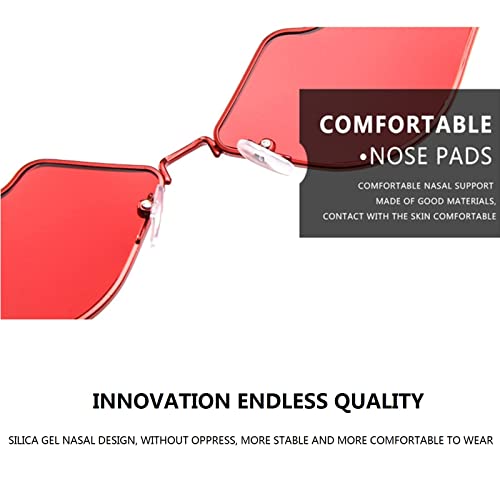 COMFORTABLE
•NOSE PADS

COMFORTABLE NASAL SUPPORT
MADE OF GOOD MATERIALS,
CONTACT WITH THE SKIN COMFORTABLE

INNOVATION ENDLESS QUALITY

SILICA GEL NASAL DESIGN, WITHOUT OPPRESS, MORE STABLE AND MORE COMFORTABLE TO WEAR